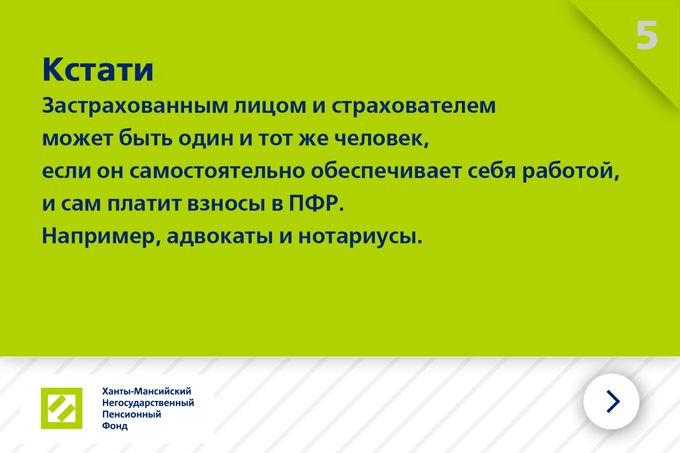 5

Кстати

Застрахованным лицом и страхователем может быть один и тот же человек, если он самостоятельно обеспечивает себя работой, и сам платит взносы в ПФР. Например, адвокаты и нотариусы.

Ханты-Мансийский Негосударственный Пенсионный Фонд